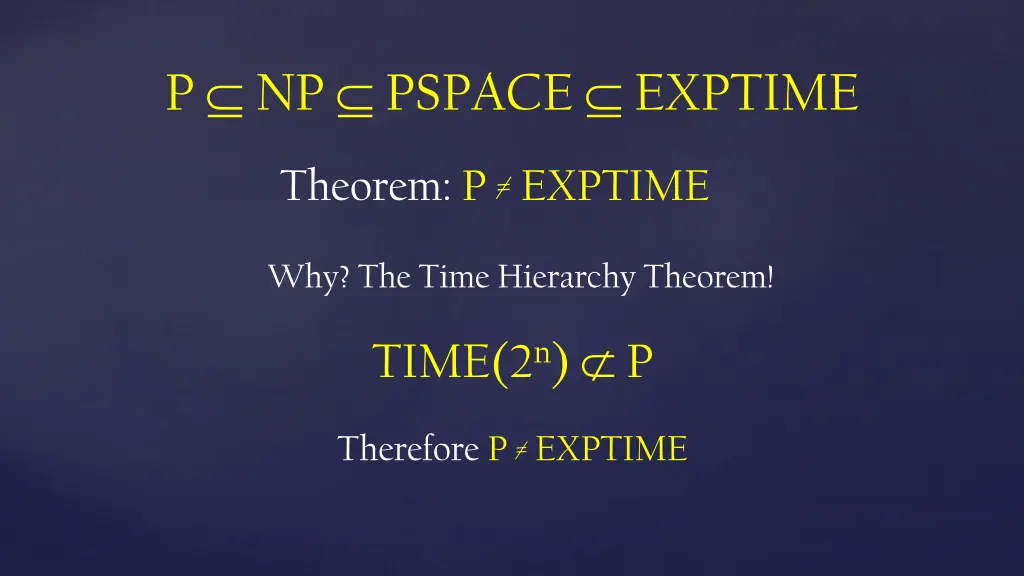 $P \subseteq NP \subseteq PSPACE \subseteq EXPTIME$

Theorem: $P \neq EXPTIME$

Why? The Time Hierarchy Theorem!

$TIME(2^n) \not\subset P$

Therefore $P \neq EXPTIME$